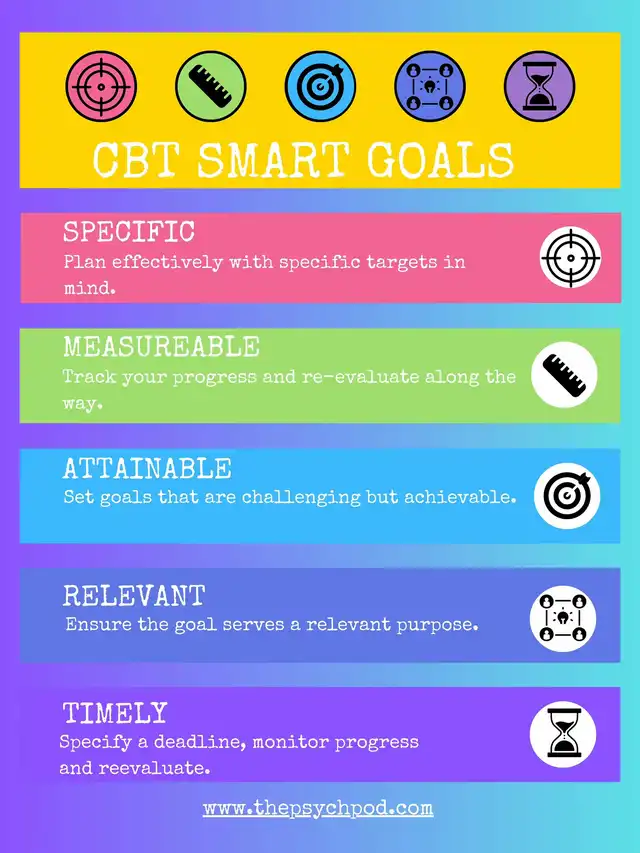 CBT SMART GOALS

SPECIFIC
Plan effectively with specific targets in mind.

MEASUREABLE
Track your progress and re-evaluate along the way.

ATTAINABLE
Set goals that are challenging but achievable.

RELEVANT
Ensure the goal serves a relevant purpose.

TIMELY
Specify a deadline, monitor progress and reevaluate.

www.thepsychpod.com